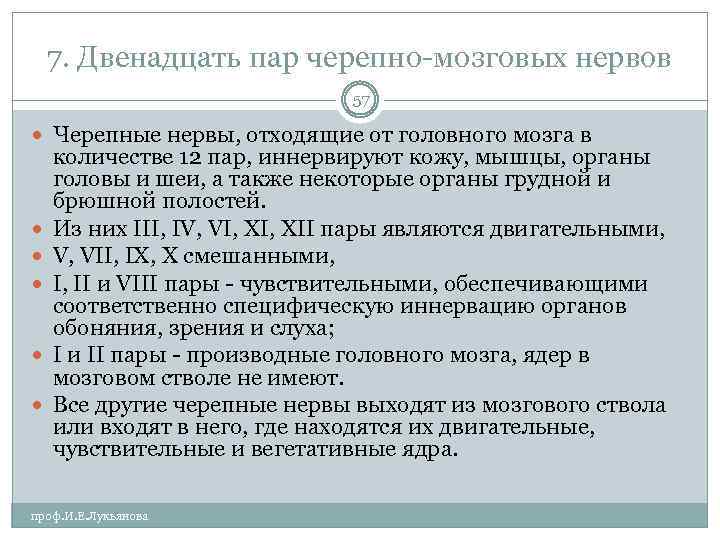 7. Двенадцать пар черепно-мозговых нервов

57

- Черепные нервы, отходящие от головного мозга в количестве 12 пар, иннервируют кожу, мышцы, органы головы и шеи, а также некоторые органы грудной и брюшной полостей.
- Из них III, IV, VI, XI, XII пары являются двигательными,
- V, VII, IX, X смешанными,
- I, II и VIII пары - чувствительными, обеспечивающими соответственно специфическую иннервацию органов обоняния, зрения и слуха;
- I и II пары - производные головного мозга, ядер в мозговом стволе не имеют.
- Все другие черепные нервы выходят из мозгового ствола или входят в него, где находятся их двигательные, чувствительные и вегетативные ядра.

проф.И.Е.Лукьянова